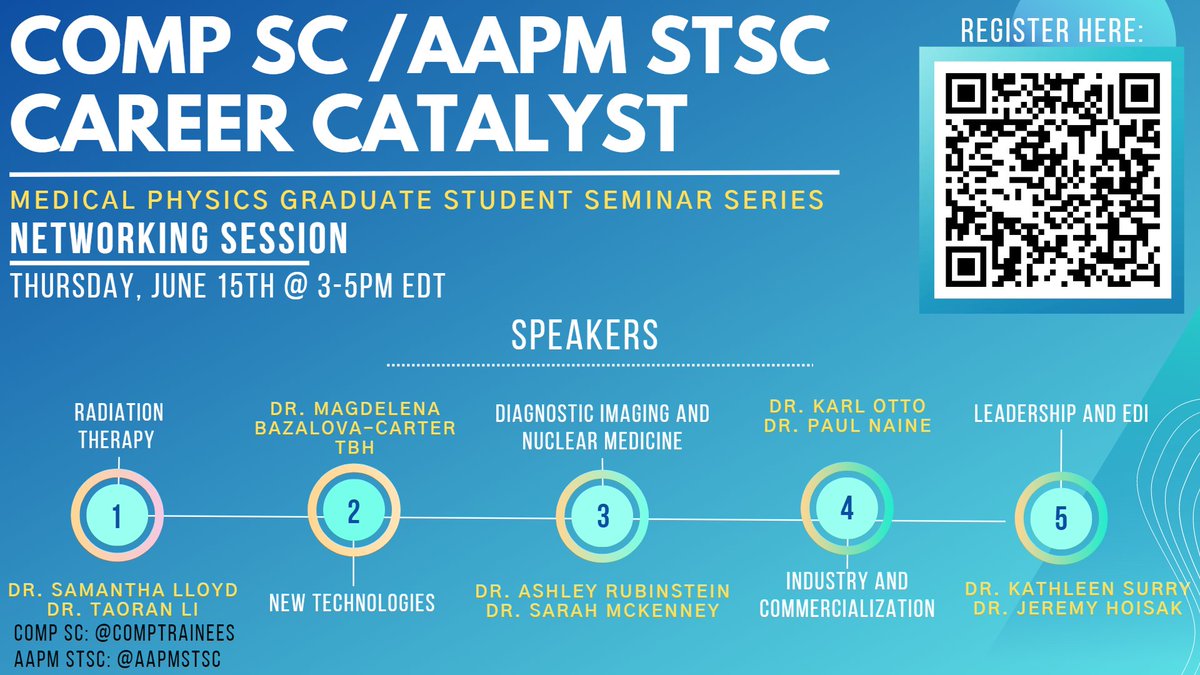 COMP SC /AAPM STSC CAREER CATALYST

MEDICAL PHYSICS GRADUATE STUDENT SEMINAR SERIES

NETWORKING SESSION

THURSDAY, JUNE 15TH @ 3-5PM EDT

REGISTER HERE:

SPEAKERS

RADIATION THERAPY

1

DR. SAMANTHA LLOYD
DR. TAORAN LI

DR. MAGDELENA BAZALOVA-CARTER
TBH

2

NEW TECHNOLOGIES

DIAGNOSTIC IMAGING AND NUCLEAR MEDICINE

3

DR. ASHLEY RUBINSTEIN
DR. SARAH MCKENNEY

DR. KARL OTTO
DR. PAUL NAINE

4

INDUSTRY AND COMMERCIALIZATION

LEADERSHIP AND EDI

5

DR. KATHLEEN SURRY
DR. JEREMY HOISAK

COMP SC: @COMPTRAINEES
AAPM STSC: @AAPMSTSC